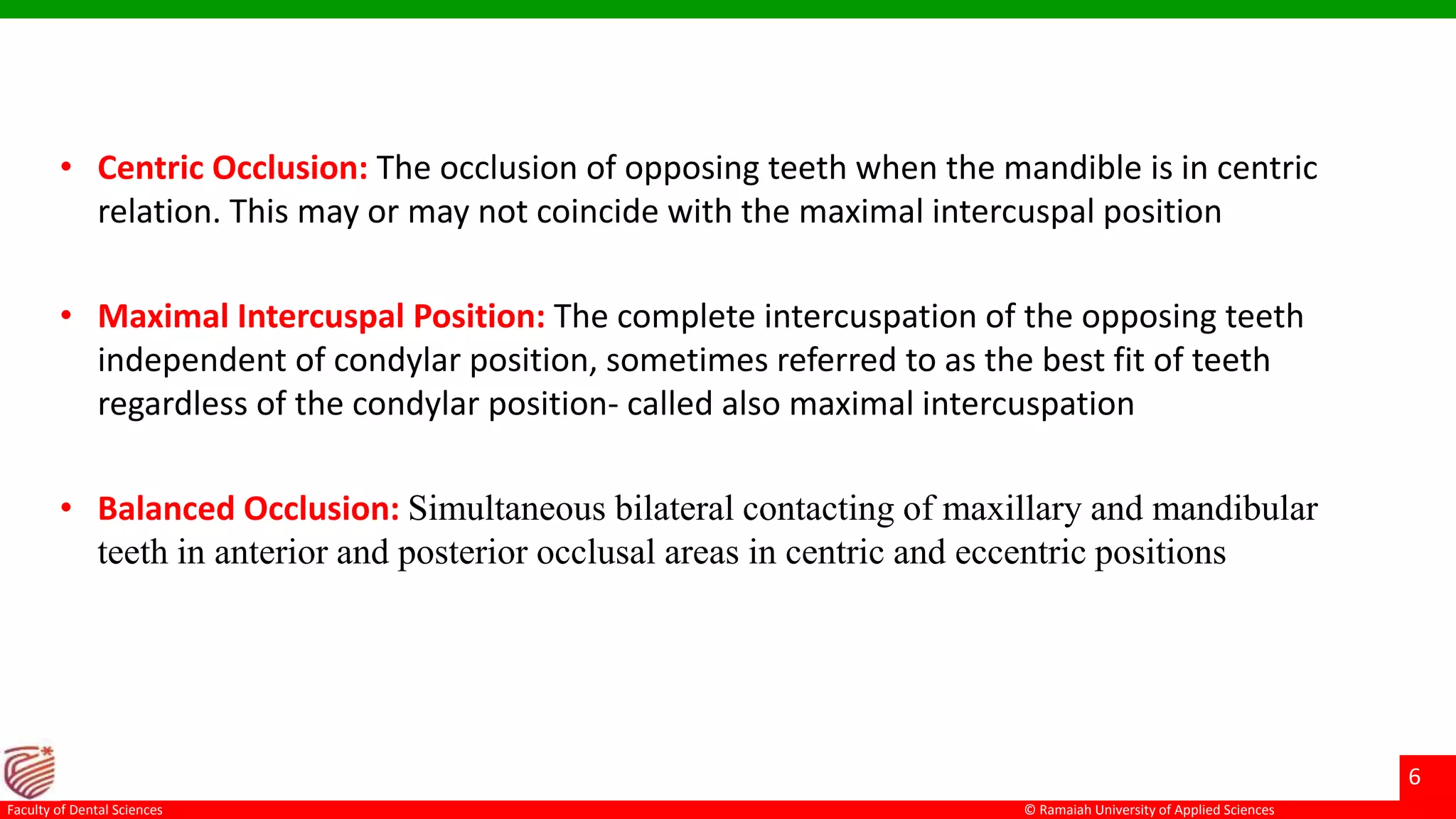 • Centric Occlusion: The occlusion of opposing teeth when the mandible is in centric relation. This may or may not coincide with the maximal intercuspal position

• Maximal Intercuspal Position: The complete intercuspation of the opposing teeth independent of condylar position, sometimes referred to as the best fit of teeth regardless of the condylar position- called also maximal intercuspation

• Balanced Occlusion: Simultaneous bilateral contacting of maxillary and mandibular teeth in anterior and posterior occlusal areas in centric and eccentric positions

6

Faculty of Dental Sciences

© Ramaiah University of Applied Sciences